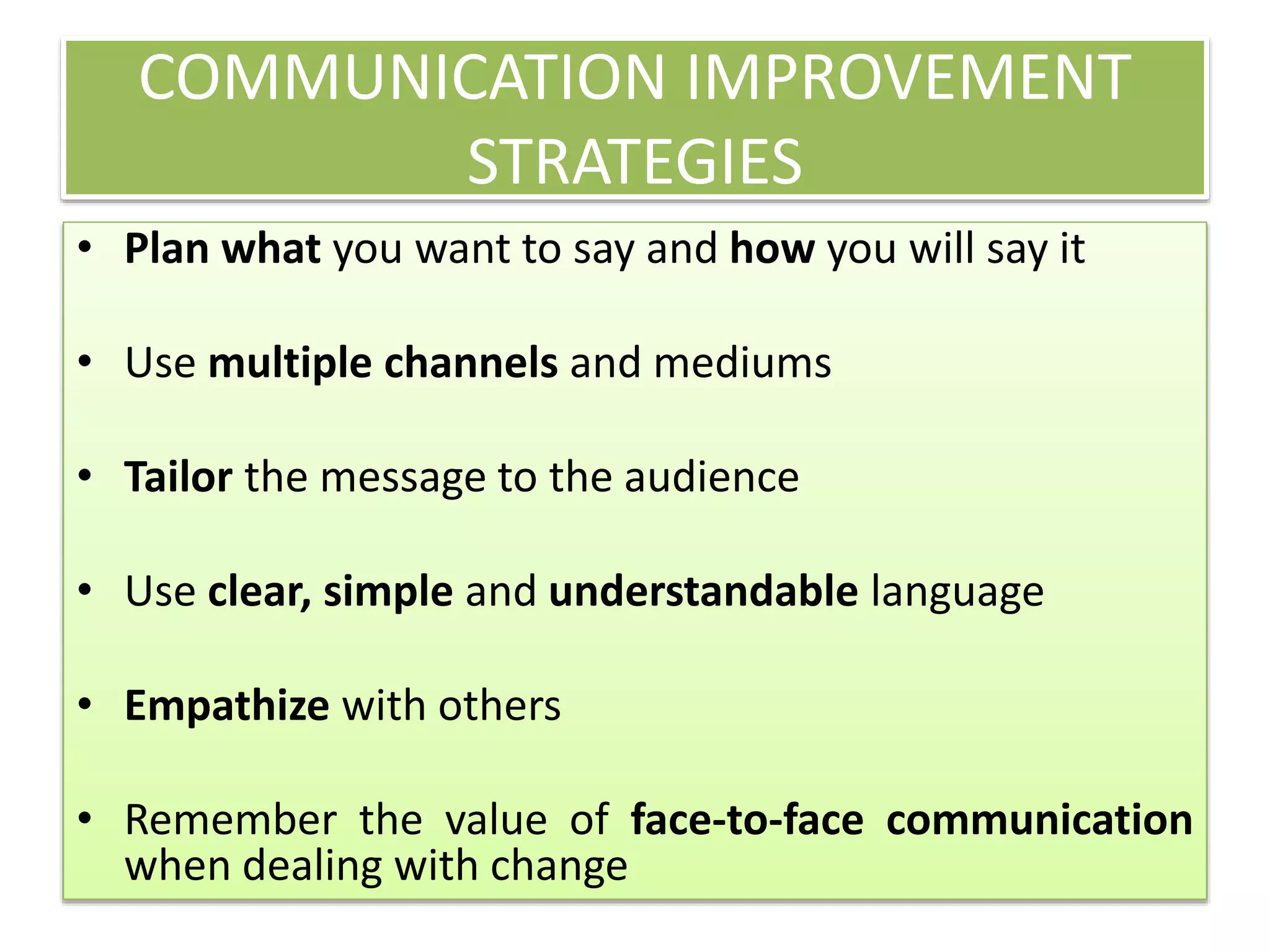 COMMUNICATION IMPROVEMENT STRATEGIES

• Plan what you want to say and how you will say it

• Use multiple channels and mediums

• Tailor the message to the audience

• Use clear, simple and understandable language

• Empathize with others

• Remember the value of face-to-face communication when dealing with change